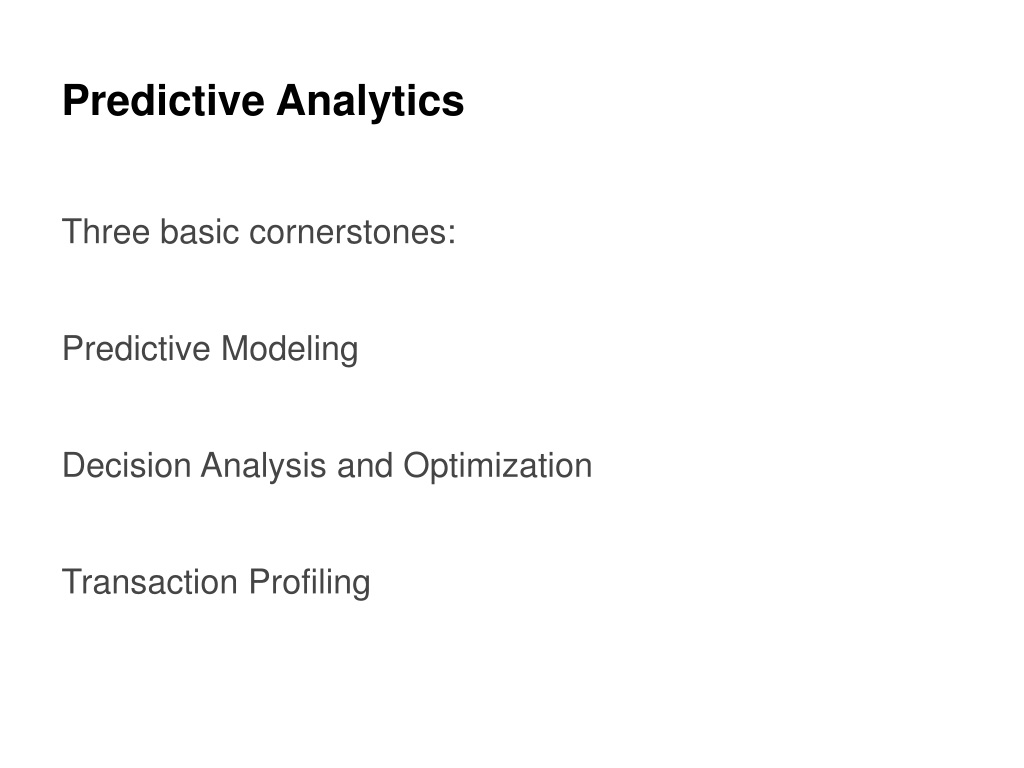 Predictive Analytics

Three basic cornerstones:

Predictive Modeling

Decision Analysis and Optimization

Transaction Profiling